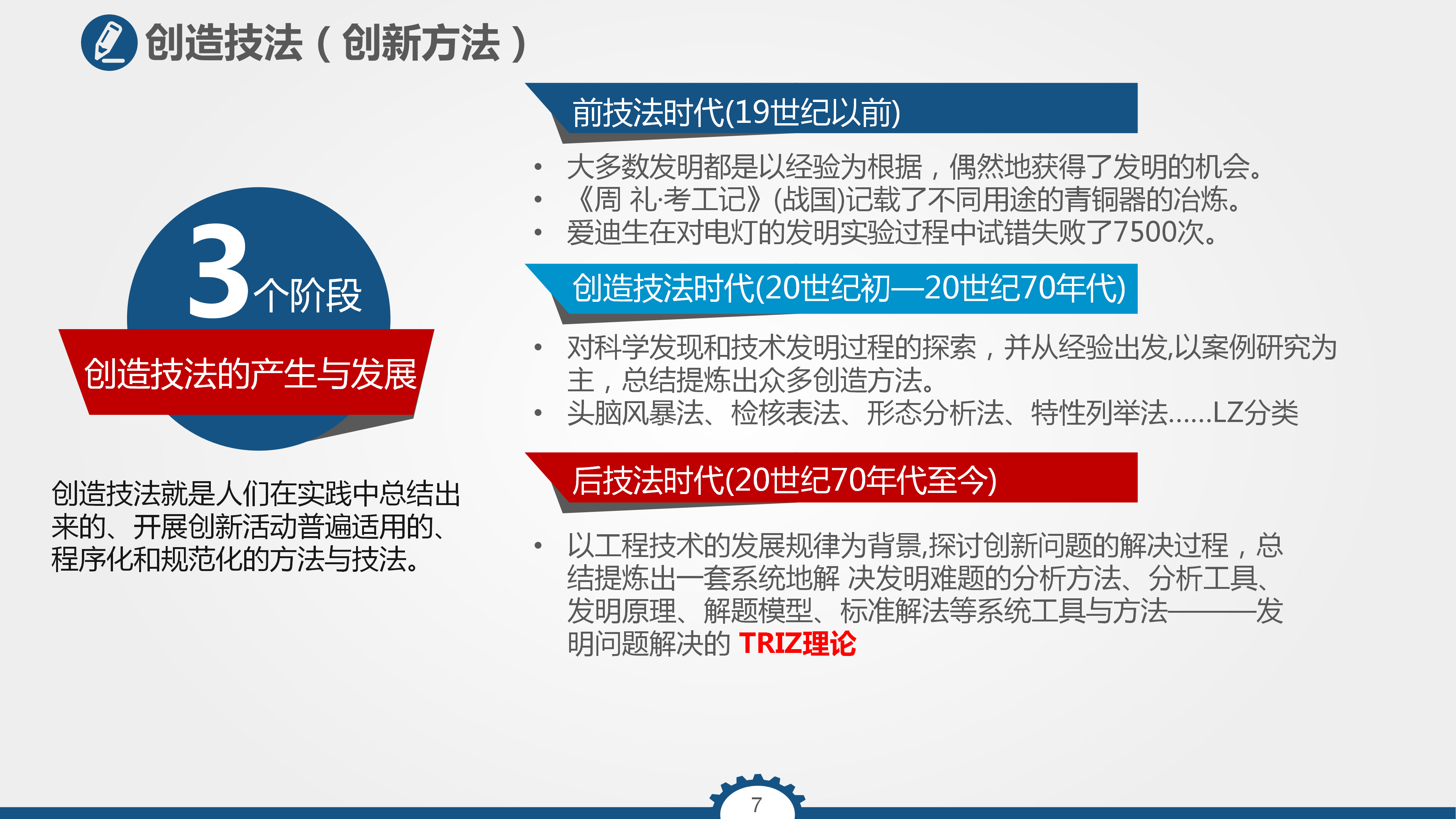 创造技法（创新方法）

3个阶段

创造技法的产生与发展

创造技法就是人们在实践中总结出来的、开展创新活动普遍适用的、程序化和规范化的方法与技法。

前技法时代(19世纪以前)

• 大多数发明都是以经验为根据，偶然地获得了发明的机会。
• 《周 礼·考工记》(战国)记载了不同用途的青铜器的冶炼。
• 爱迪生在对电灯的发明实验过程中试错失败了7500次。

创造技法时代(20世纪初—20世纪70年代)

• 对科学发现和技术发明过程的探索，并从经验出发,以案例研究为主，总结提炼出众多创造方法。
• 头脑风暴法、检核表法、形态分析法、特性列举法……LZ分类

后技法时代(20世纪70年代至今)

• 以工程技术的发展规律为背景,探讨创新问题的解决过程，总结提炼出一套系统地解 决发明难题的分析方法、分析工具、发明原理、解题模型、标准解法等系统工具与方法———发明问题解决的 TRIZ理论

7